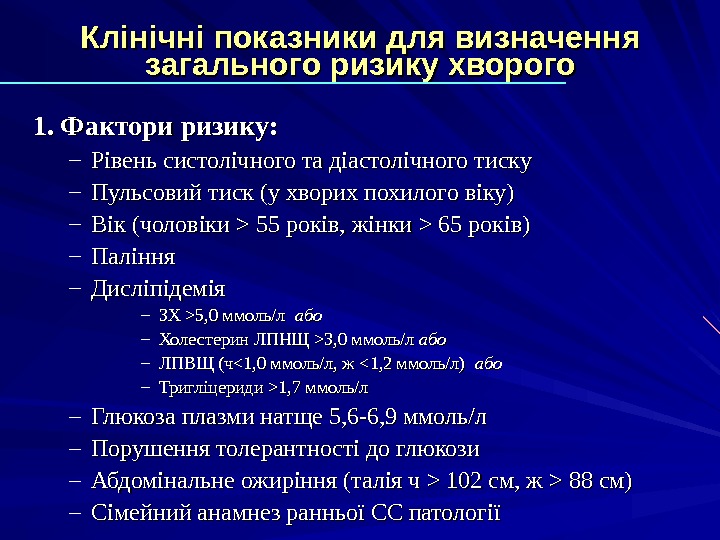 Клінічні показники для визначення загального ризику хворого

1. Фактори ризику:
– Рівень систолічного та діастолічного тиску
– Пульсовий тиск (у хворих похилого віку)
– Вік (чоловіки > 55 років, жінки > 65 років)
– Паління
– Дисліпідемія
– ЗХ >5,0 ммоль/л або
– Холестерин ЛПНЩ >3,0 ммоль/л або
– ЛПВЩ (ч<1,0 ммоль/л, ж <1,2 ммоль/л) або
– Тригліцериди >1,7 ммоль/л
– Глюкоза плазми натще 5,6-6,9 ммоль/л
– Порушення толерантності до глюкози
– Абдомінальне ожиріння (талія ч > 102 см, ж > 88 см)
– Сімейний анамнез ранньої СС патології